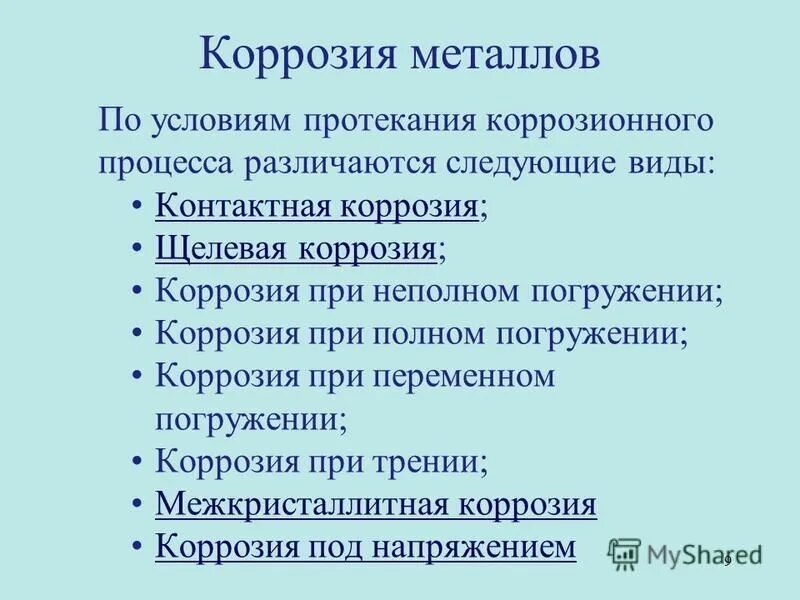 Коррозия металлов

По условиям протекания коррозионного процесса различаются следующие виды:

• Контактная коррозия;
• Щелевая коррозия;
• Коррозия при неполном погружении;
• Коррозия при полном погружении;
• Коррозия при переменном погружении;
• Коррозия при трении;
• Межкристаллитная коррозия
• Коррозия под напряжением

MyShared

9